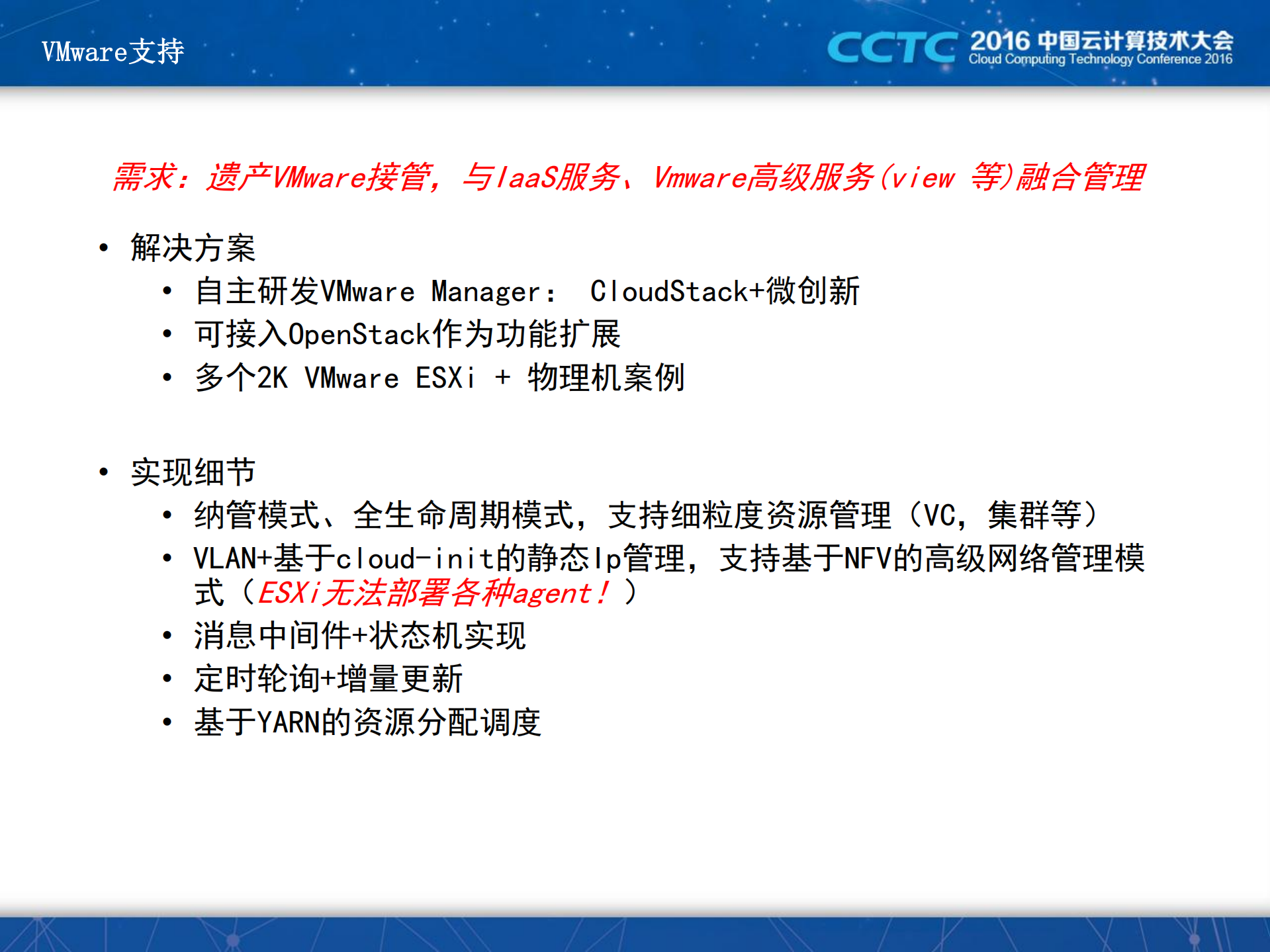 VMware支持

CCTC 2016 中国云计算技术大会
Cloud Computing Technology Conference 2016

需求：遗产VMware接管，与IaaS服务、Vmware高级服务(view 等)融合管理

• 解决方案
  • 自主研发VMware Manager： CloudStack+微创新
  • 可接入OpenStack作为功能扩展
  • 多个2K VMware ESXi + 物理机案例

• 实现细节
  • 纳管模式、全生命周期模式，支持细粒度资源管理（VC，集群等）
  • VLAN+基于cloud-init的静态Ip管理，支持基于NFV的高级网络管理模式（ESXi无法部署各种agent！）
  • 消息中间件+状态机实现
  • 定时轮询+增量更新
  • 基于YARN的资源分配调度